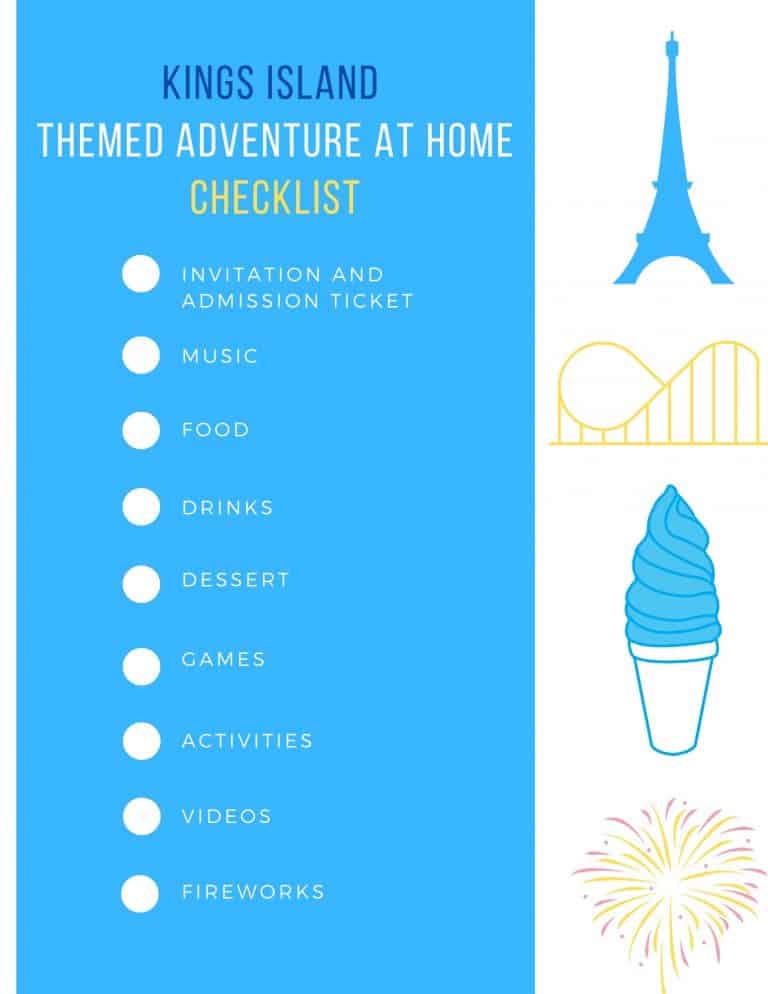 KINGS ISLAND
THEMED ADVENTURE AT HOME
CHECKLIST

INVITATION AND ADMISSION TICKET

MUSIC

FOOD

DRINKS

DESSERT

GAMES

ACTIVITIES

VIDEOS

FIREWORKS